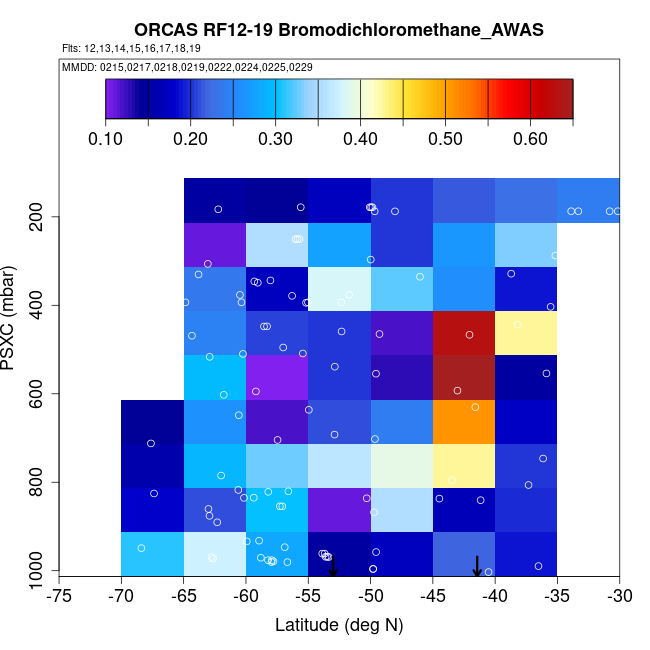 ORCAS RF12-19 Bromodichloromethane_AWAS
Flts: 12,13,14,15,16,17,18,19
MMDD: 0215,0217,0218,0219,0222,0224,0225,0229

0.10 0.20 0.30 0.40 0.50 0.60

PSXC (mbar)
200
400
600
800
1000

-75 -70 -65 -60 -55 -50 -45 -40 -35 -30
Latitude (deg N)